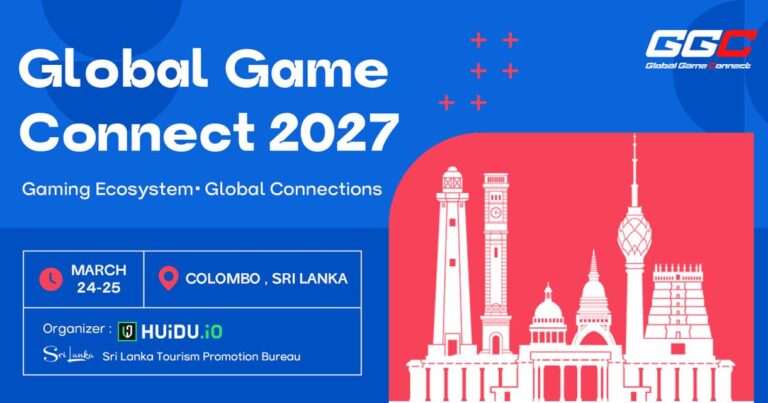 Global Game Connect 2027

Gaming Ecosystem· Global Connections

GGC
Global Game Connect

MARCH 24-25

COLOMBO , SRI LANKA

Organizer : HUiDU.iO

Sri Lanka

Sri Lanka Tourism Promotion Bureau